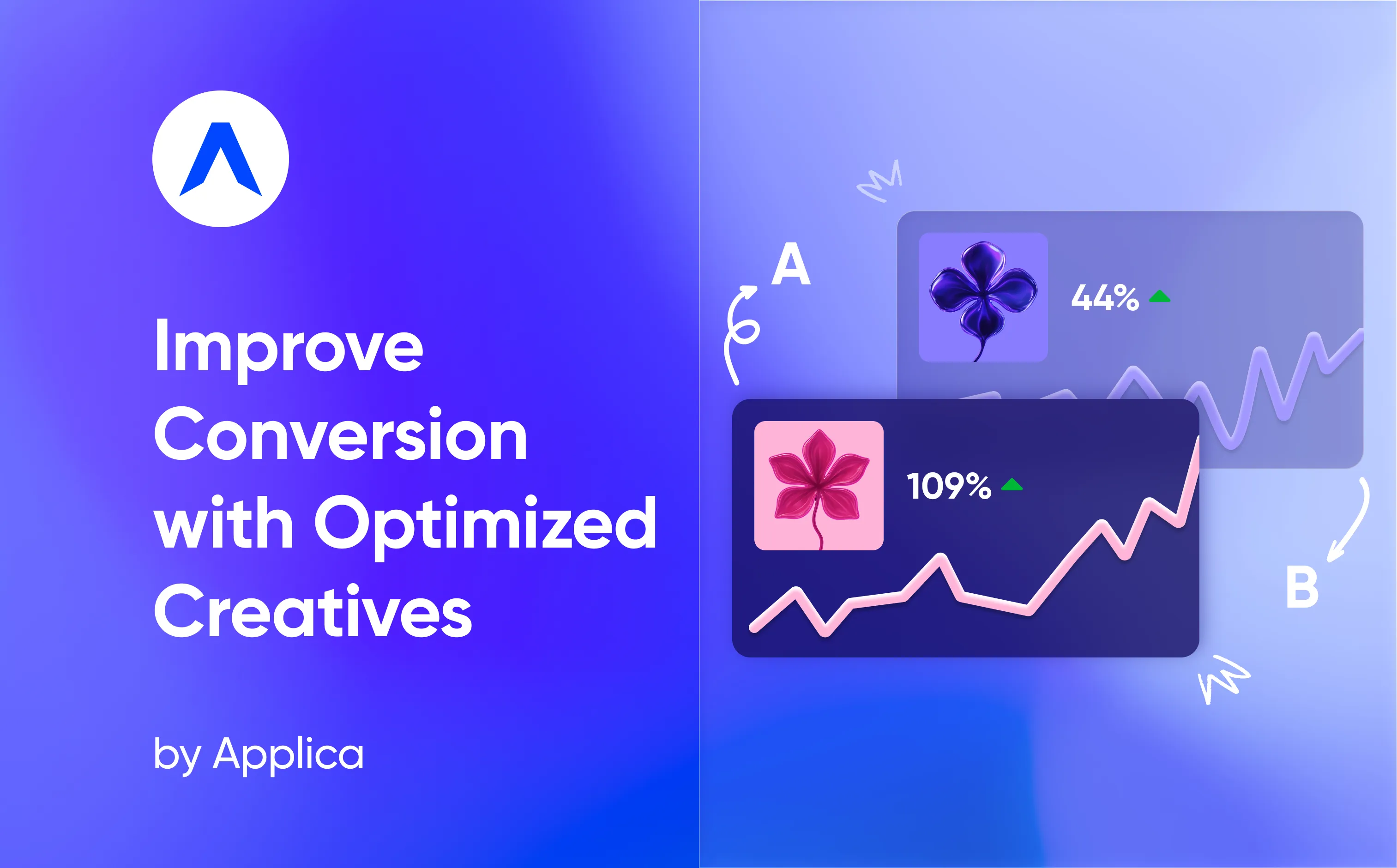 Improve Conversion with Optimized Creatives

by Applica

A

44%

109%

B